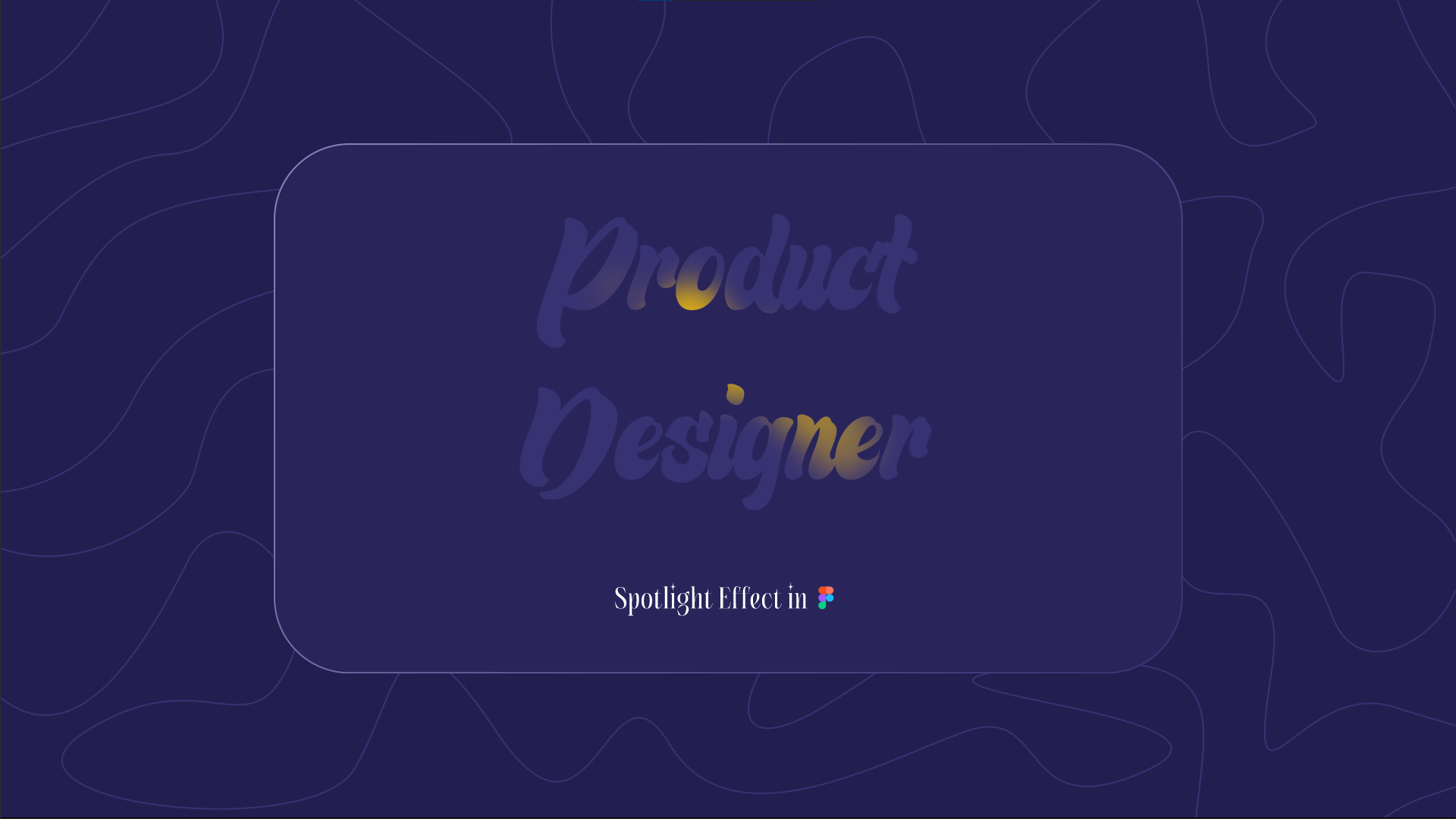 Product
Designer

Spotlight Effect in